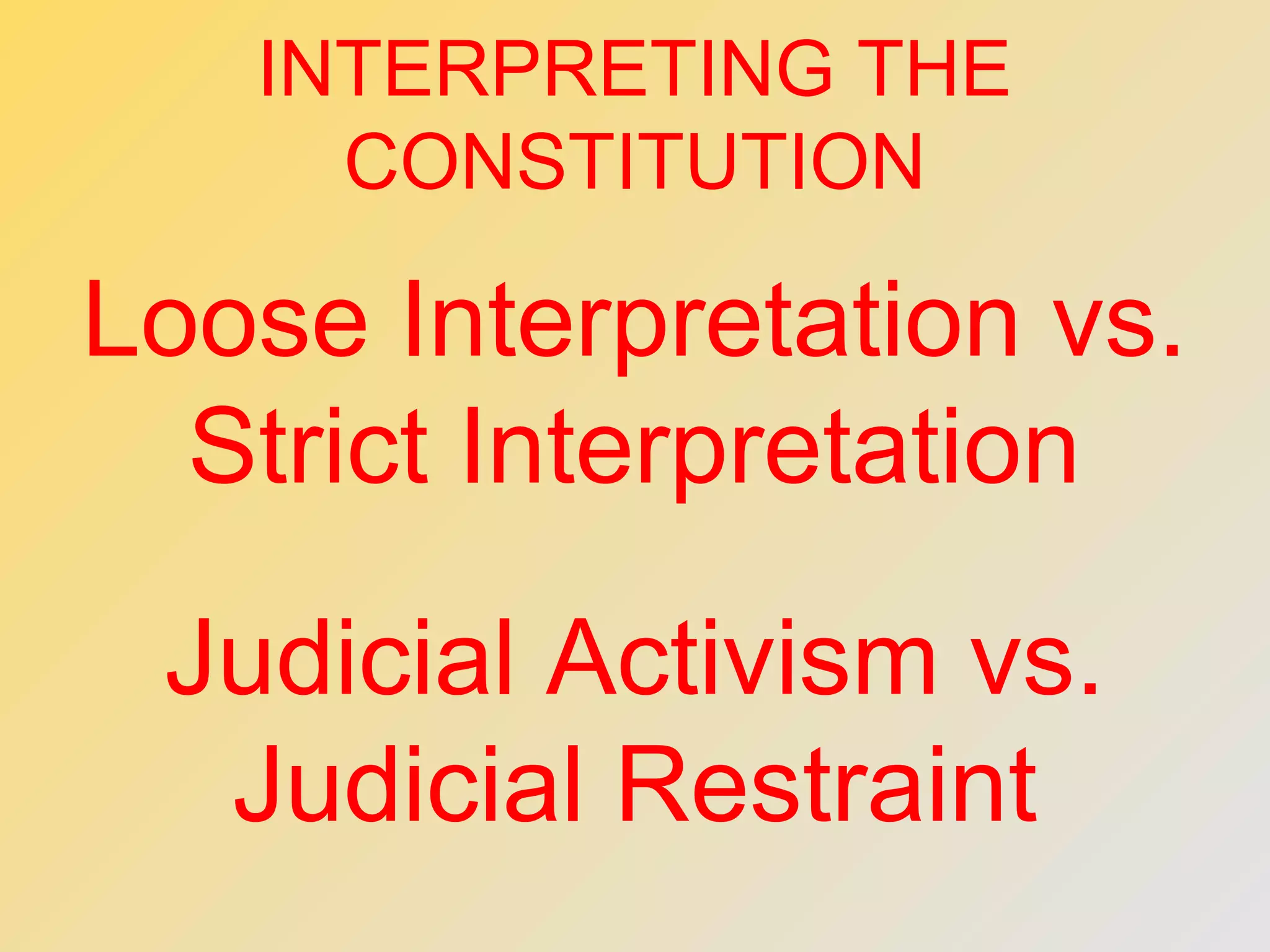 INTERPRETING THE CONSTITUTION

Loose Interpretation vs. Strict Interpretation

Judicial Activism vs. Judicial Restraint